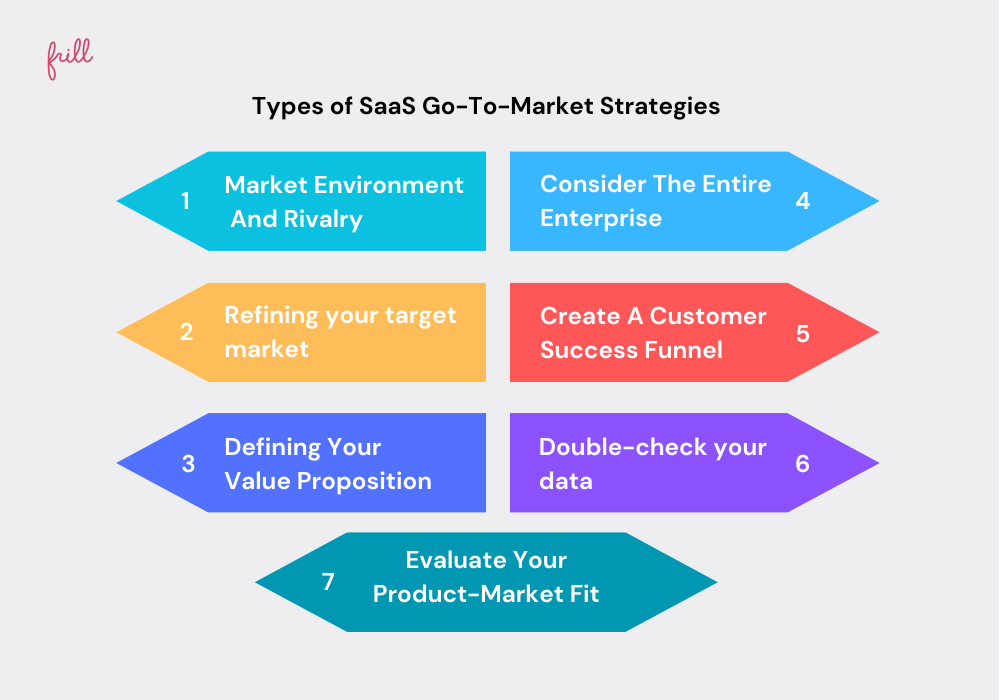 frill

Types of SaaS Go-To-Market Strategies

1 Market Environment And Rivalry

Consider The Entire Enterprise 4

2 Refining your target market

Create A Customer Success Funnel 5

3 Defining Your Value Proposition

Double-check your data 6

7 Evaluate Your Product-Market Fit